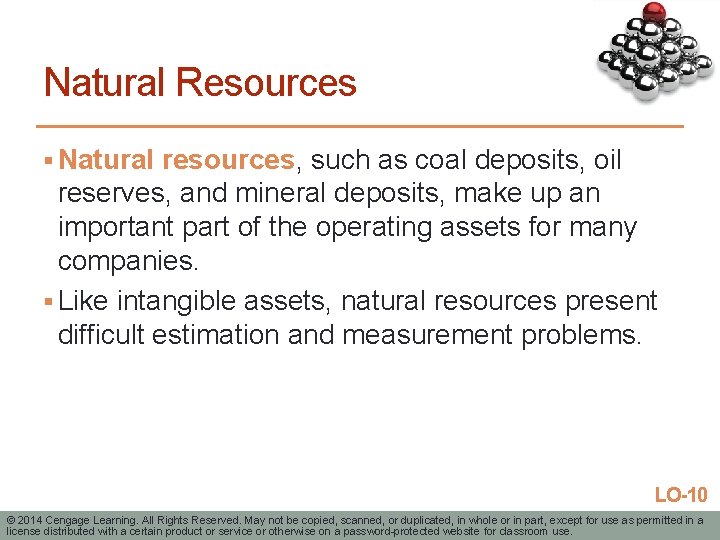 Natural Resources

▪ Natural resources, such as coal deposits, oil reserves, and mineral deposits, make up an important part of the operating assets for many companies.

▪ Like intangible assets, natural resources present difficult estimation and measurement problems.

LO-10

© 2014 Cengage Learning. All Rights Reserved. May not be copied, scanned, or duplicated, in whole or in part, except for use as permitted in a license distributed with a certain product or service or otherwise on a password-protected website for classroom use.